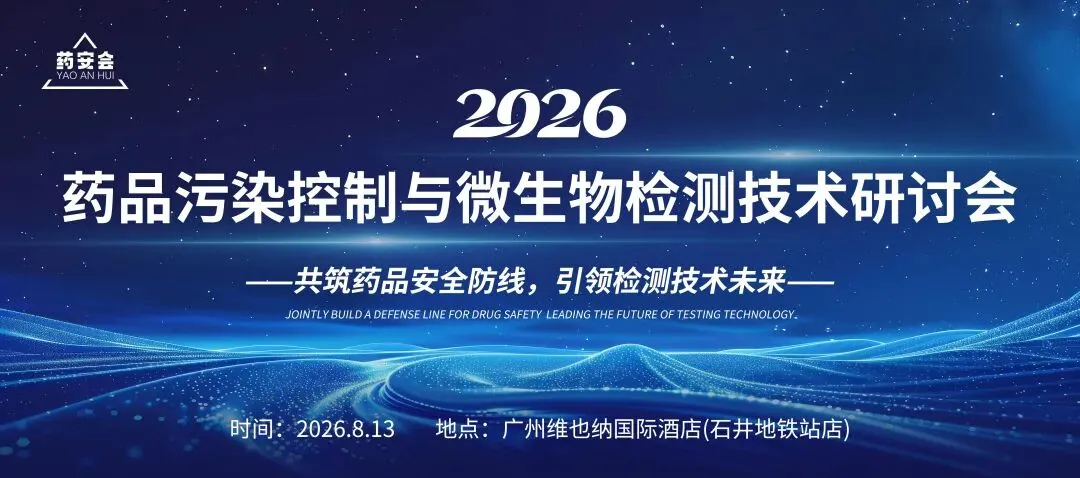 药安会
YAO AN HUI

2026

药品污染控制与微生物检测技术研讨会

——共筑药品安全防线，引领检测技术未来——

JOINTLY BUILD A DEFENSE LINE FOR DRUG SAFETY LEADING THE FUTURE OF TESTING TECHNOLOGY.

时间：2026.8.13 地点：广州维也纳国际酒店(石井地铁站店)